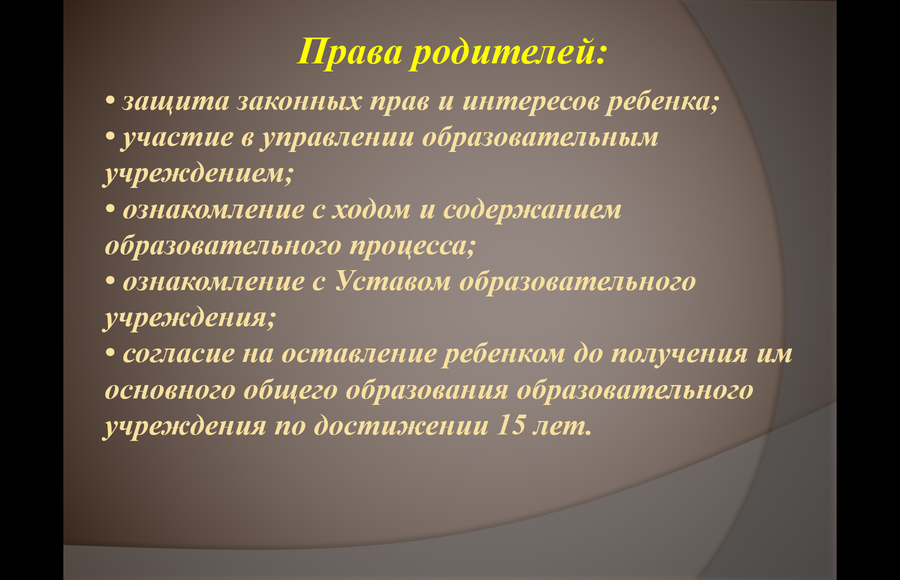 Права родителей:

• защита законных прав и интересов ребенка;
• участие в управлении образовательным учреждением;
• ознакомление с ходом и содержанием образовательного процесса;
• ознакомление с Уставом образовательного учреждения;
• согласие на оставление ребенком до получения им основного общего образования образовательного учреждения по достижении 15 лет.